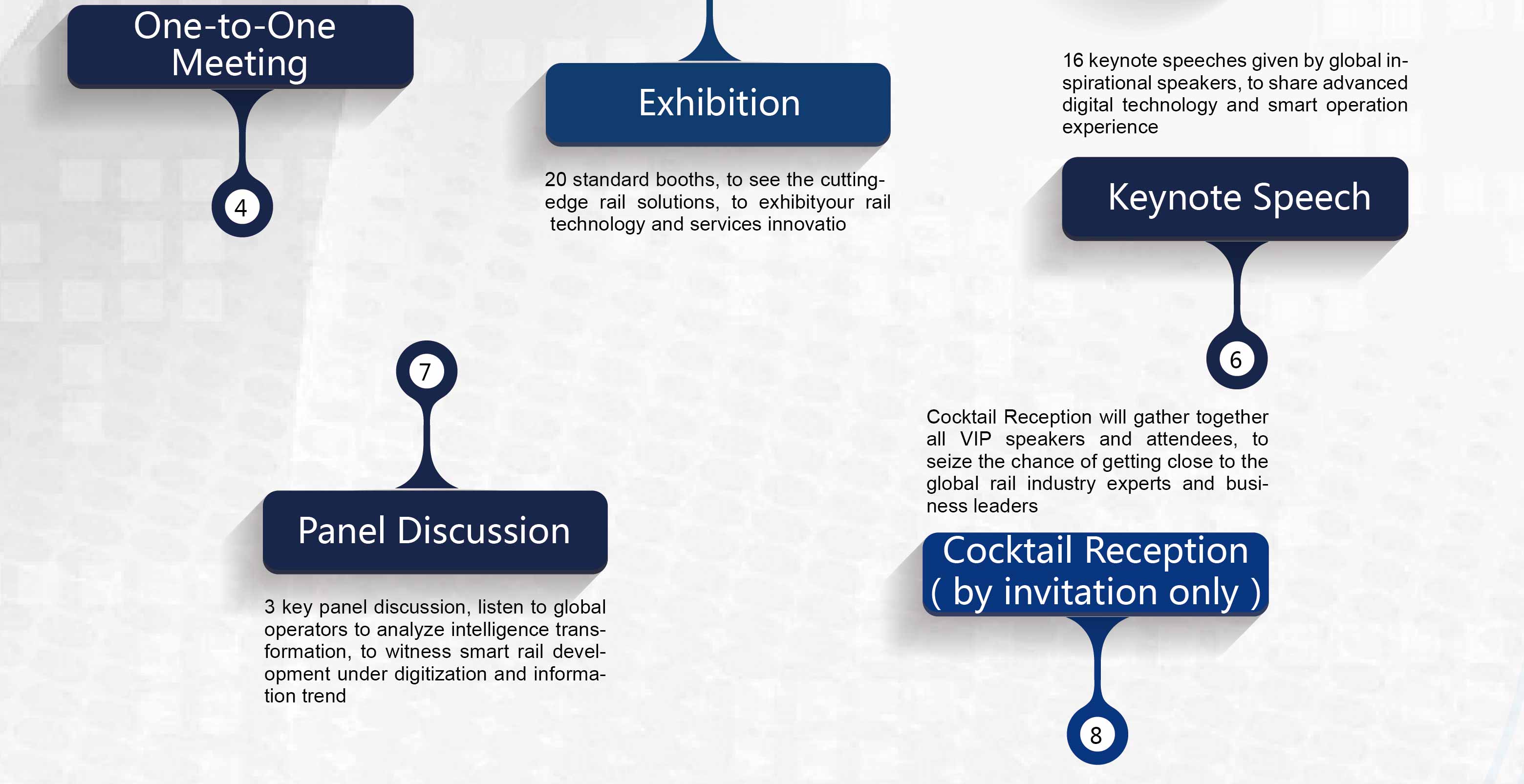 One-to-One Meeting

4

Exhibition

20 standard booths, to see the cutting-edge rail solutions, to exhibityour rail technology and services innovatio

16 keynote speeches given by global inspirational speakers, to share advanced digital technology and smart operation experience

Keynote Speech

6

7

Panel Discussion

3 key panel discussion, listen to global operators to analyze intelligence transformation, to witness smart rail development under digitization and information trend

Cocktail Reception will gather together all VIP speakers and attendees, to seize the chance of getting close to the global rail industry experts and business leaders

Cocktail Reception ( by invitation only )

8